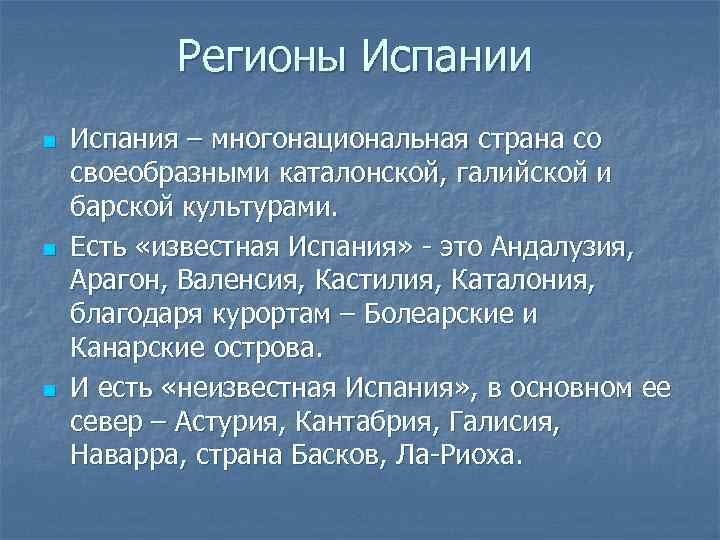 Регионы Испании

Испания – многонациональная страна со своеобразными каталонской, галийской и барской культурами.

Есть «известная Испания» - это Андалузия, Арагон, Валенсия, Кастилия, Каталония, благодаря курортам – Болеарские и Канарские острова.

И есть «неизвестная Испания», в основном ее север – Астурия, Кантабрия, Галисия, Наварра, страна Басков, Ла-Риоха.